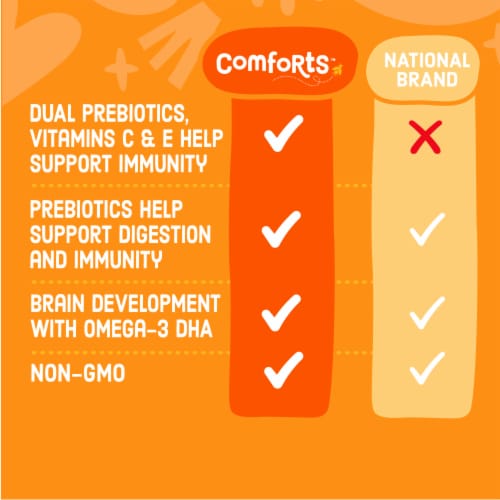 | | Comforts™ | NATIONAL BRAND |
|---|---|---|
| DUAL PREBIOTICS, VITAMINS C & E HELP SUPPORT IMMUNITY | ✓ | ✗ |
| PREBIOTICS HELP SUPPORT DIGESTION AND IMMUNITY | ✓ | ✓ |
| BRAIN DEVELOPMENT WITH OMEGA-3 DHA | ✓ | ✓ |
| NON-GMO | ✓ | ✓ |